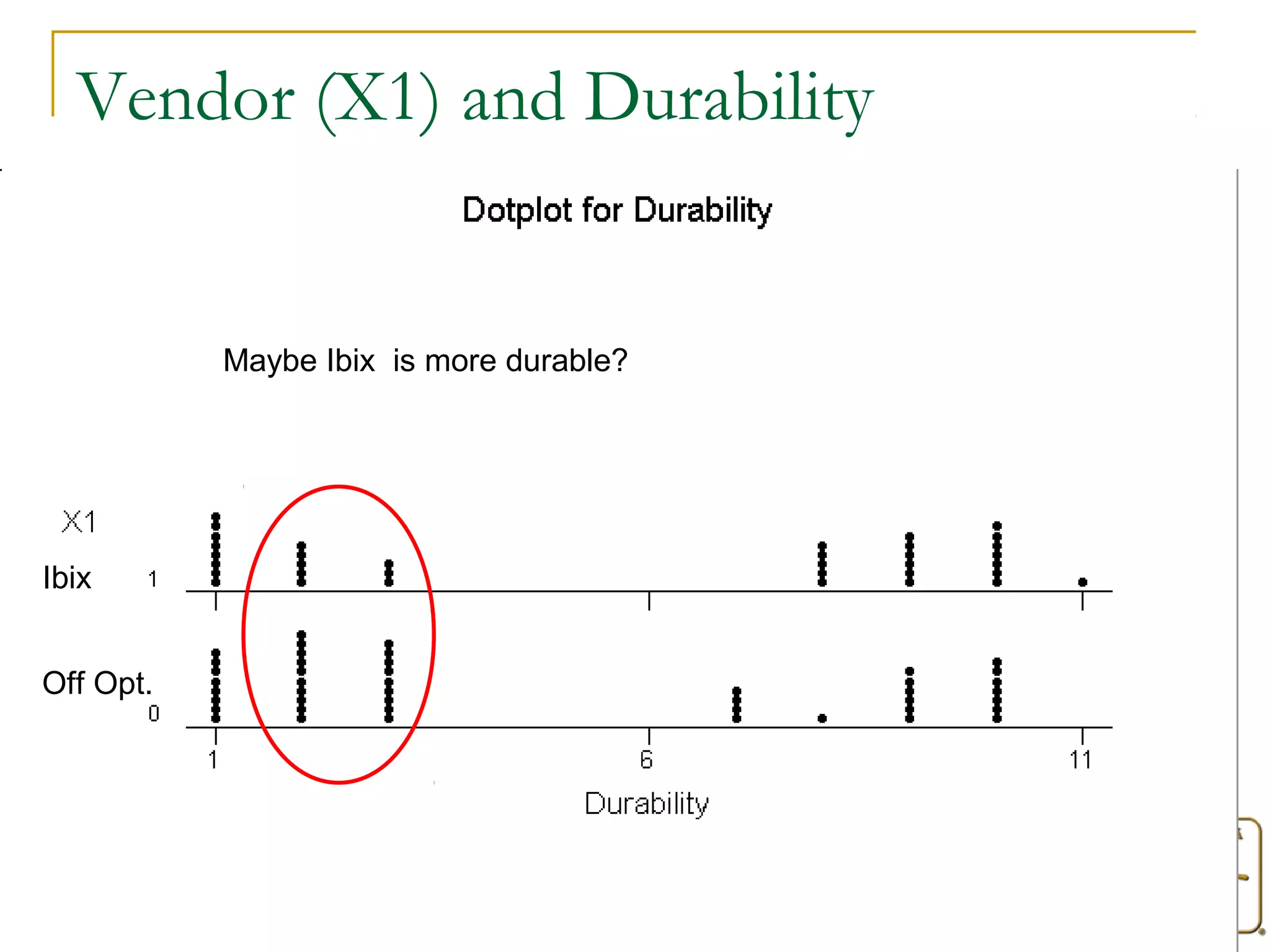 Vendor (X1) and Durability

Dotplot for Durability

Maybe Ibix is more durable?

X1

Ibix 1

Off Opt. 0

1 6 11

Durability